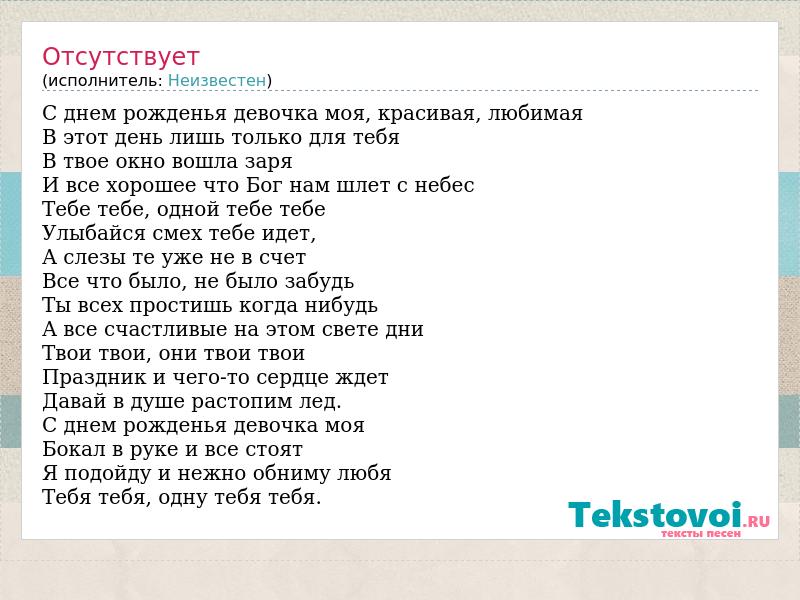 Отсутствует
(исполнитель: Неизвестен)

С днем рожденья девочка моя, красивая, любимая
В этот день лишь только для тебя
В твое окно вошла заря
И все хорошее что Бог нам шлет с небес
Тебе тебе, одной тебе тебе
Улыбайся смех тебе идет,
А слезы те уже не в счет
Все что было, не было забудь
Ты всех простишь когда нибудь
А все счастливые на этом свете дни
Твои твои, они твои твои
Праздник и чего-то сердце ждет
Давай в душе растопим лед.
С днем рожденья девочка моя
Бокал в руке и все стоят
Я подойду и нежно обниму любя
Тебя тебя, одну тебя тебя.

Tekstovoi.RU
тексты песен